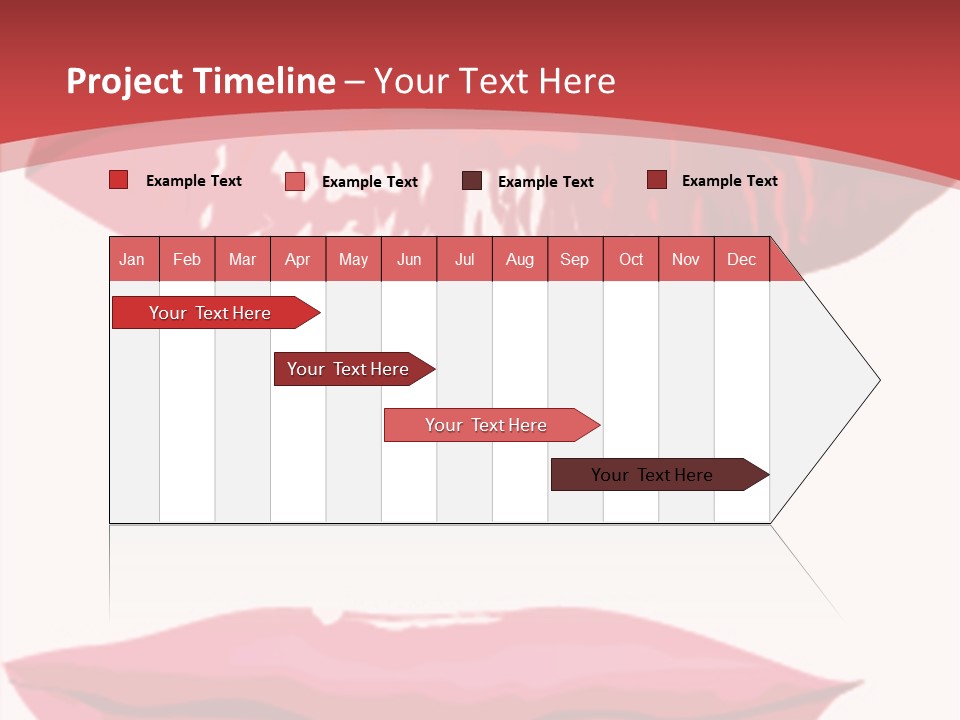 Project Timeline – Your Text Here

Example Text Example Text Example Text Example Text

| Jan | Feb | Mar | Apr | May | Jun | Jul | Aug | Sep | Oct | Nov | Dec |
|---|---|---|---|---|---|---|---|---|---|---|---|

Your Text Here

Your Text Here

Your Text Here

Your Text Here